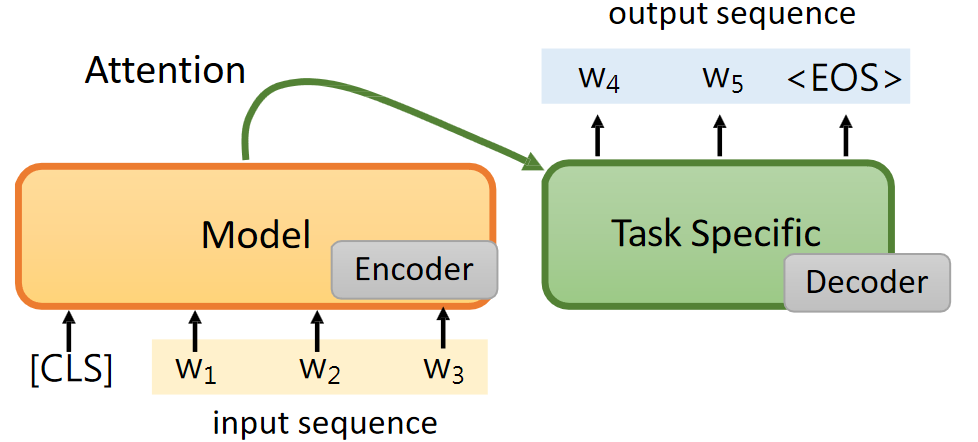 output sequence

Attention

$w_4$ $w_5$ <EOS>

Model

Encoder

Task Specific

Decoder

[CLS] $w_1$ $w_2$ $w_3$

input sequence